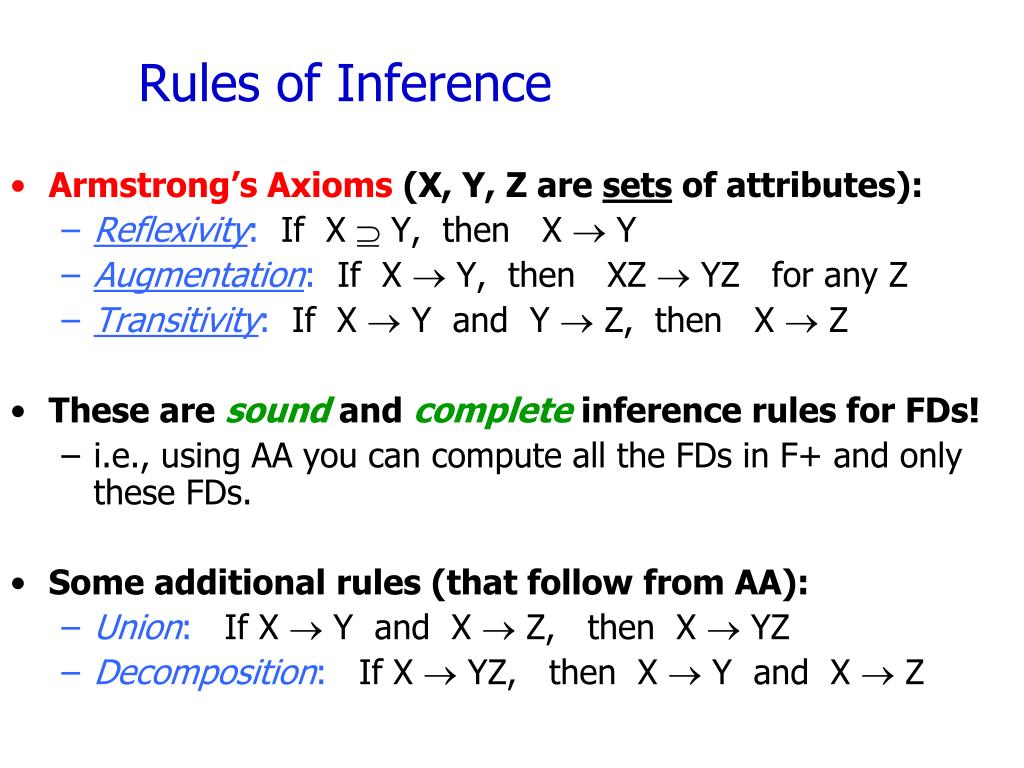 Rules of Inference

• Armstrong's Axioms (X, Y, Z are sets of attributes):
– Reflexivity: If $X \supseteq Y$, then $X \rightarrow Y$
– Augmentation: If $X \rightarrow Y$, then $XZ \rightarrow YZ$ for any Z
– Transitivity: If $X \rightarrow Y$ and $Y \rightarrow Z$, then $X \rightarrow Z$

• These are sound and complete inference rules for FDs!
– i.e., using AA you can compute all the FDs in F+ and only these FDs.

• Some additional rules (that follow from AA):
– Union: If $X \rightarrow Y$ and $X \rightarrow Z$, then $X \rightarrow YZ$
– Decomposition: If $X \rightarrow YZ$, then $X \rightarrow Y$ and $X \rightarrow Z$